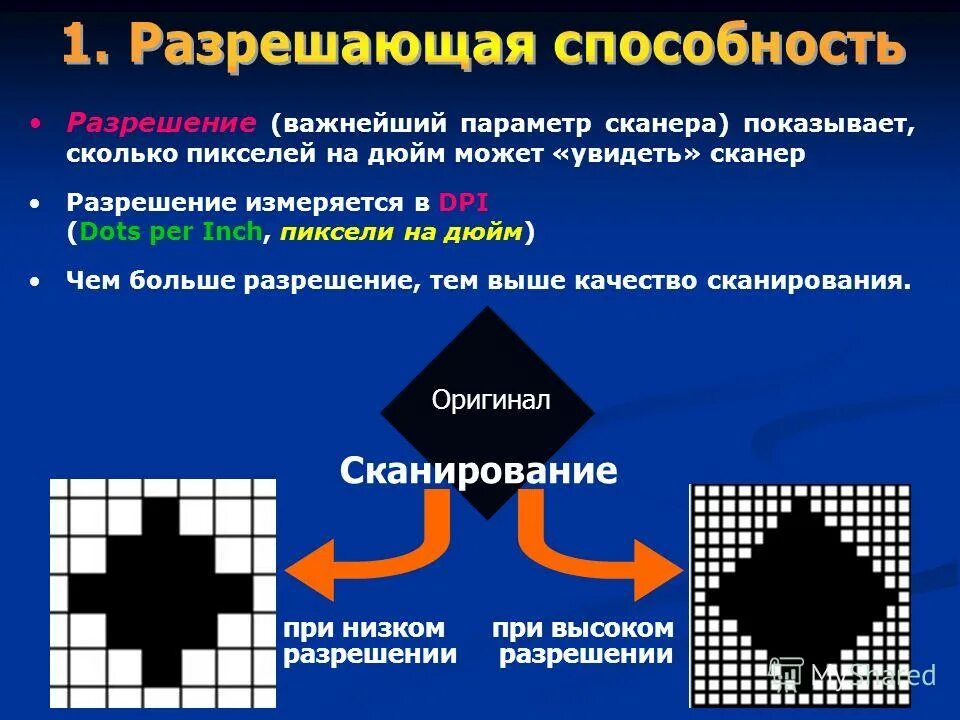 1. Разрешающая способность

• Разрешение (важнейший параметр сканера) показывает, сколько пикселей на дюйм может «увидеть» сканер

• Разрешение измеряется в DPI (Dots per Inch, пиксели на дюйм)

• Чем больше разрешение, тем выше качество сканирования.

Оригинал

Сканирование

при низком разрешении

при высоком разрешении

MyShared